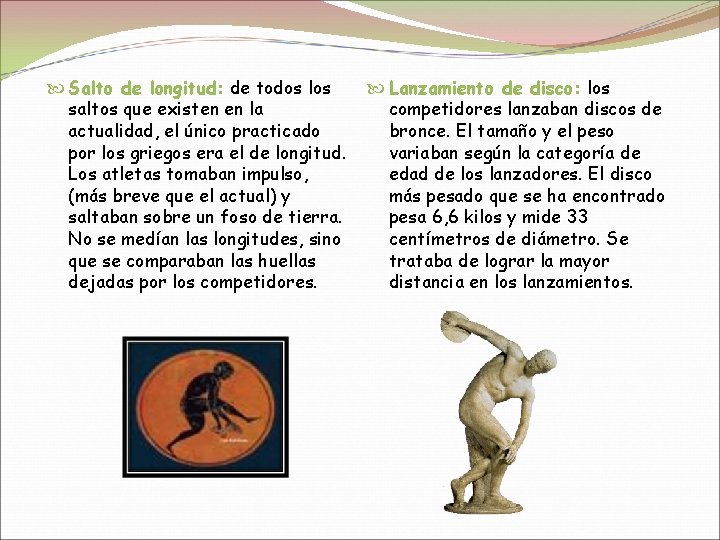 Salto de longitud: de todos los saltos que existen en la actualidad, el único practicado por los griegos era el de longitud. Los atletas tomaban impulso, (más breve que el actual) y saltaban sobre un foso de tierra. No se medían las longitudes, sino que se comparaban las huellas dejadas por los competidores.

Lanzamiento de disco: los competidores lanzaban discos de bronce. El tamaño y el peso variaban según la categoría de edad de los lanzadores. El disco más pesado que se ha encontrado pesa 6,6 kilos y mide 33 centímetros de diámetro. Se trataba de lograr la mayor distancia en los lanzamientos.